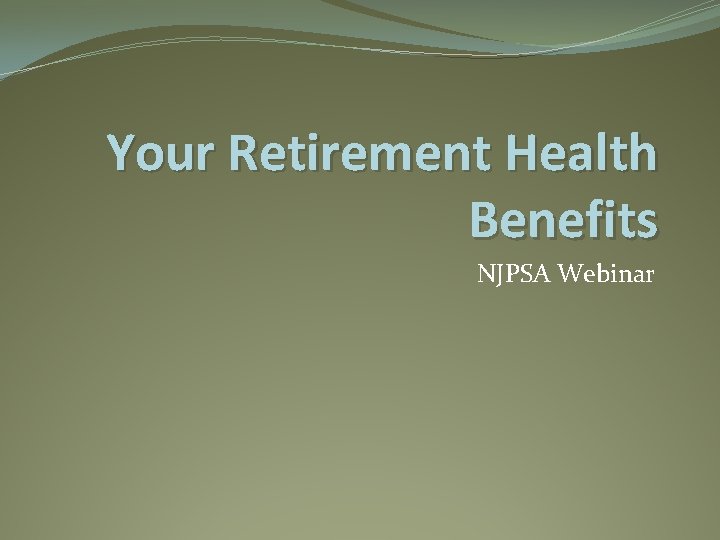 Your Retirement Health Benefits

NJPSA Webinar